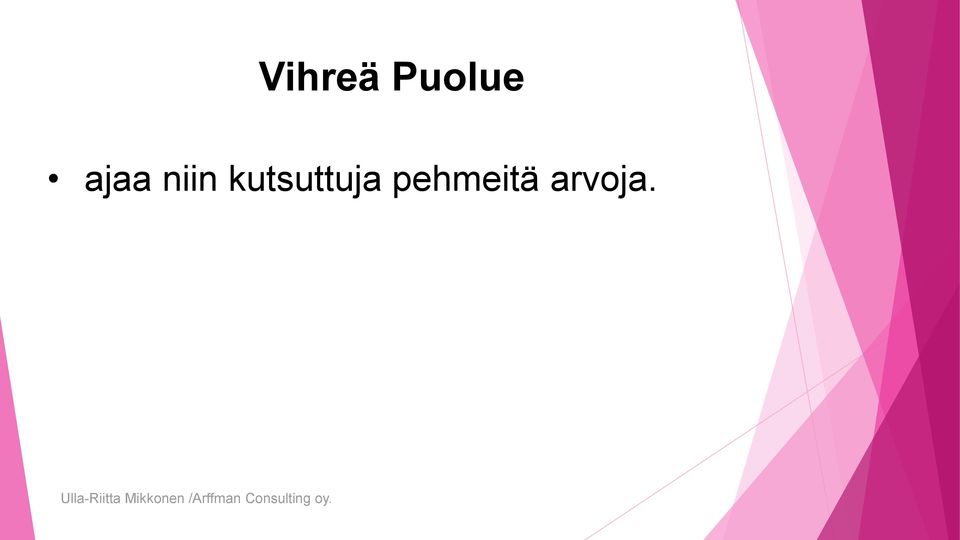 Vihreä Puolue

• ajaa niin kutsuttuja pehmeitä arvoja.

Ulla-Riitta Mikkonen /Arffman Consulting oy.